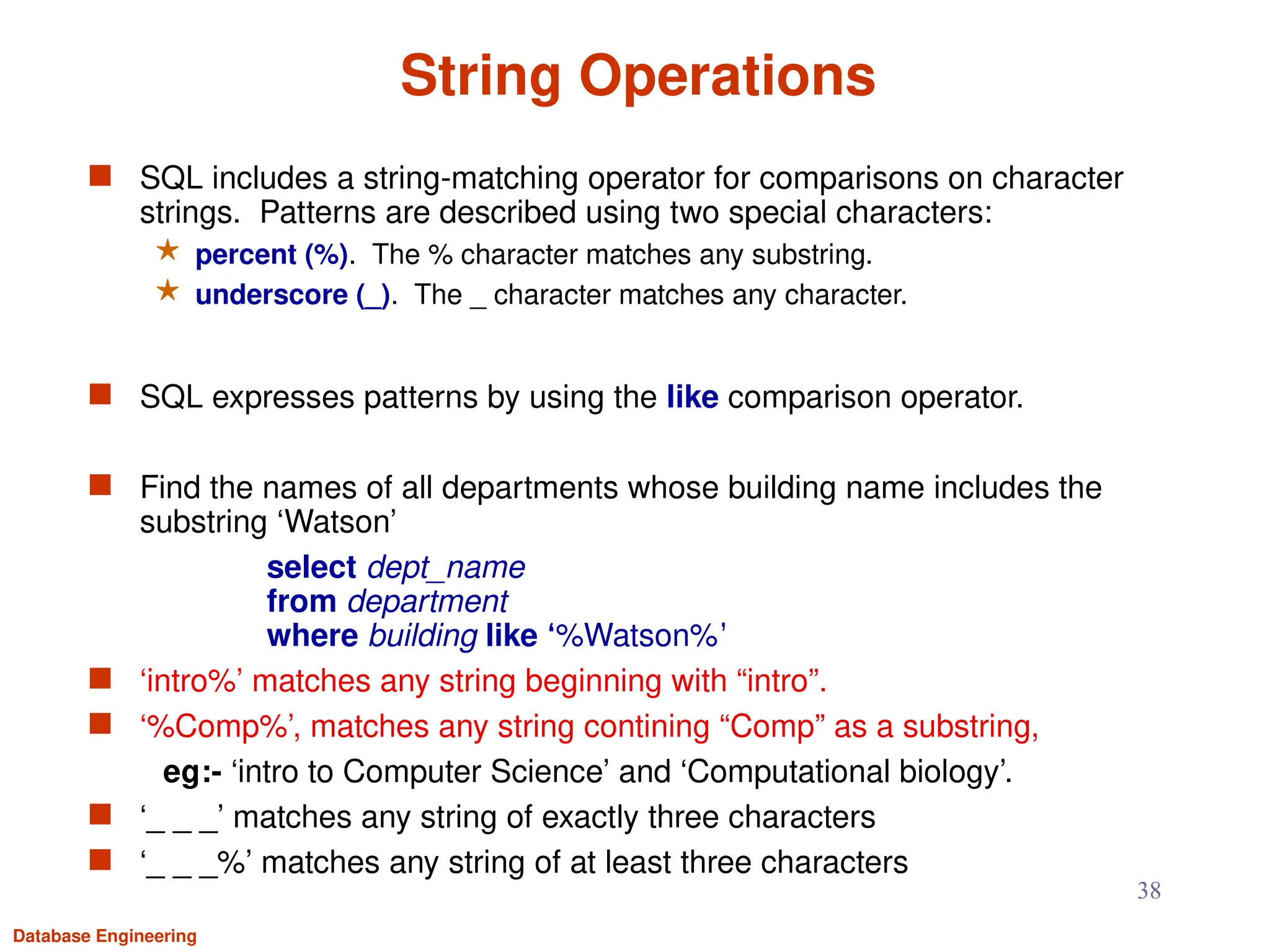 String Operations

SQL includes a string-matching operator for comparisons on character strings. Patterns are described using two special characters:

percent (%). The % character matches any substring.

underscore (_). The _ character matches any character.

SQL expresses patterns by using the like comparison operator.

Find the names of all departments whose building name includes the substring ‘Watson’

select dept_name
from department
where building like ‘%Watson%’

‘intro%’ matches any string beginning with “intro”.

‘%Comp%’, matches any string contining “Comp” as a substring,

eg:- ‘intro to Computer Science’ and ‘Computational biology’.

‘_ _ _’ matches any string of exactly three characters

‘_ _ _%’ matches any string of at least three characters

38

Database Engineering